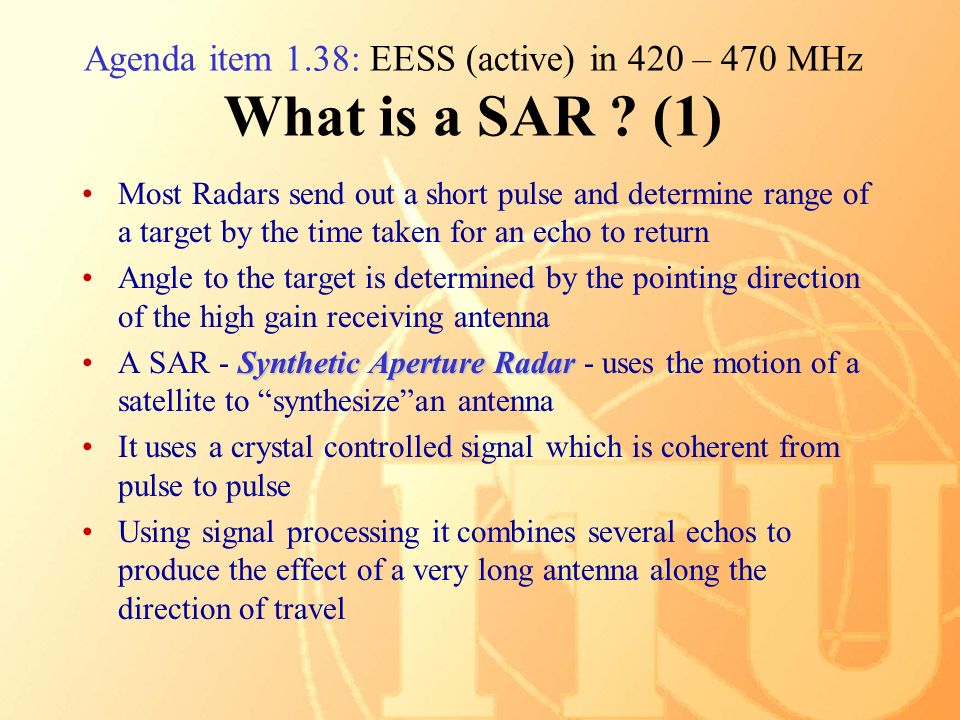 Agenda item 1.38: EESS (active) in 420 – 470 MHz
What is a SAR ? (1)

• Most Radars send out a short pulse and determine range of a target by the time taken for an echo to return
• Angle to the target is determined by the pointing direction of the high gain receiving antenna
• A SAR - Synthetic Aperture Radar - uses the motion of a satellite to “synthesize”an antenna
• It uses a crystal controlled signal which is coherent from pulse to pulse
• Using signal processing it combines several echos to produce the effect of a very long antenna along the direction of travel

ITU